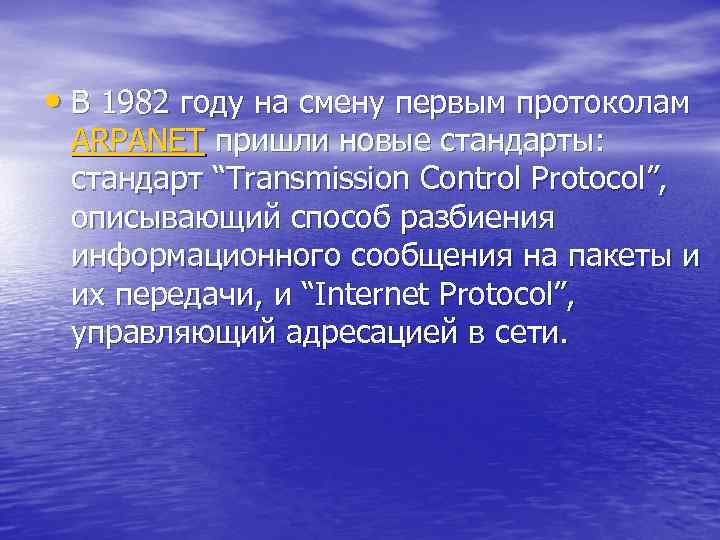 • В 1982 году на смену первым протоколам ARPANET пришли новые стандарты: стандарт “Transmission Control Protocol”, описывающий способ разбиения информационного сообщения на пакеты и их передачи, и “Internet Protocol”, управляющий адресацией в сети.